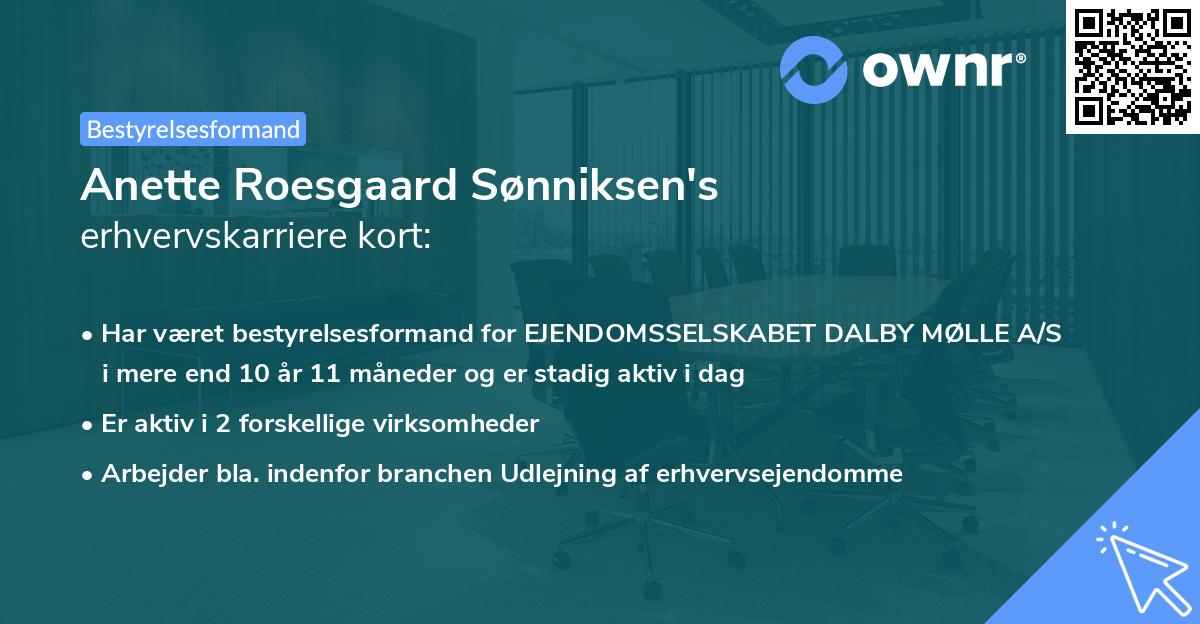 ownr®

Bestyrelsesformand

Anette Roesgaard Sønniksen's erhvervskarriere kort:

• Har været bestyrelsesformand for EJENDOMSSELSKABET DALBY MØLLE A/S i mere end 10 år 11 måneder og er stadig aktiv i dag

• Er aktiv i 2 forskellige virksomheder

• Arbejder bla. indenfor branchen Udlejning af erhvervsejendomme